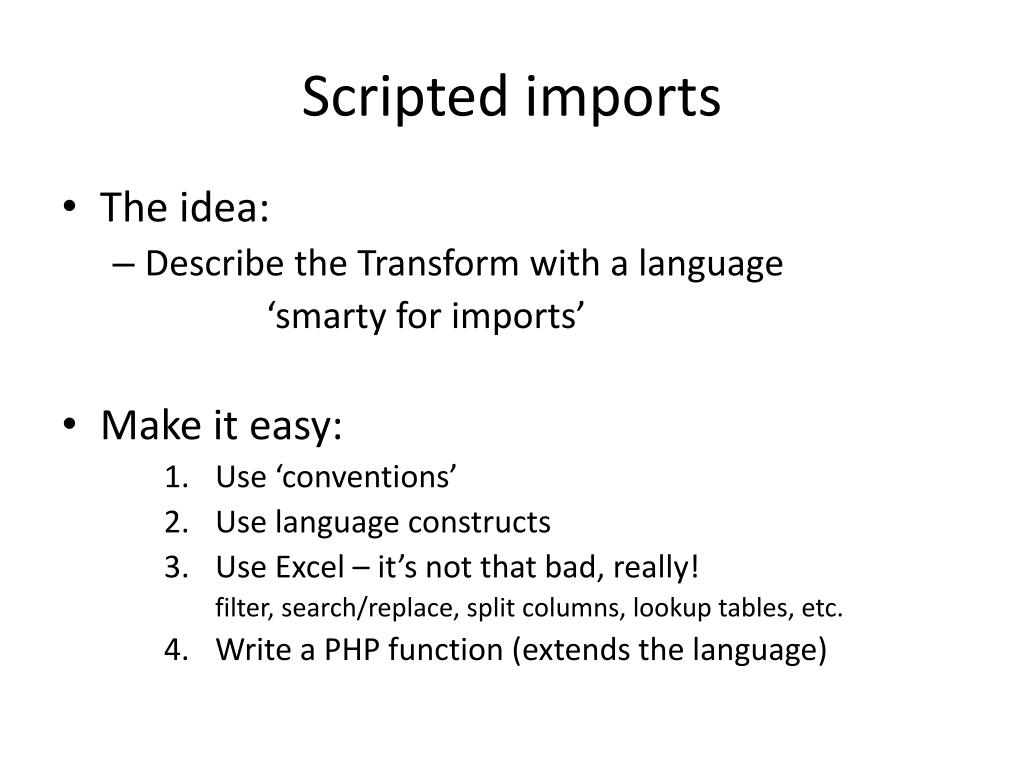 Scripted imports

• The idea:
– Describe the Transform with a language
‘smarty for imports’

• Make it easy:
1. Use ‘conventions’
2. Use language constructs
3. Use Excel – it’s not that bad, really!
filter, search/replace, split columns, lookup tables, etc.
4. Write a PHP function (extends the language)